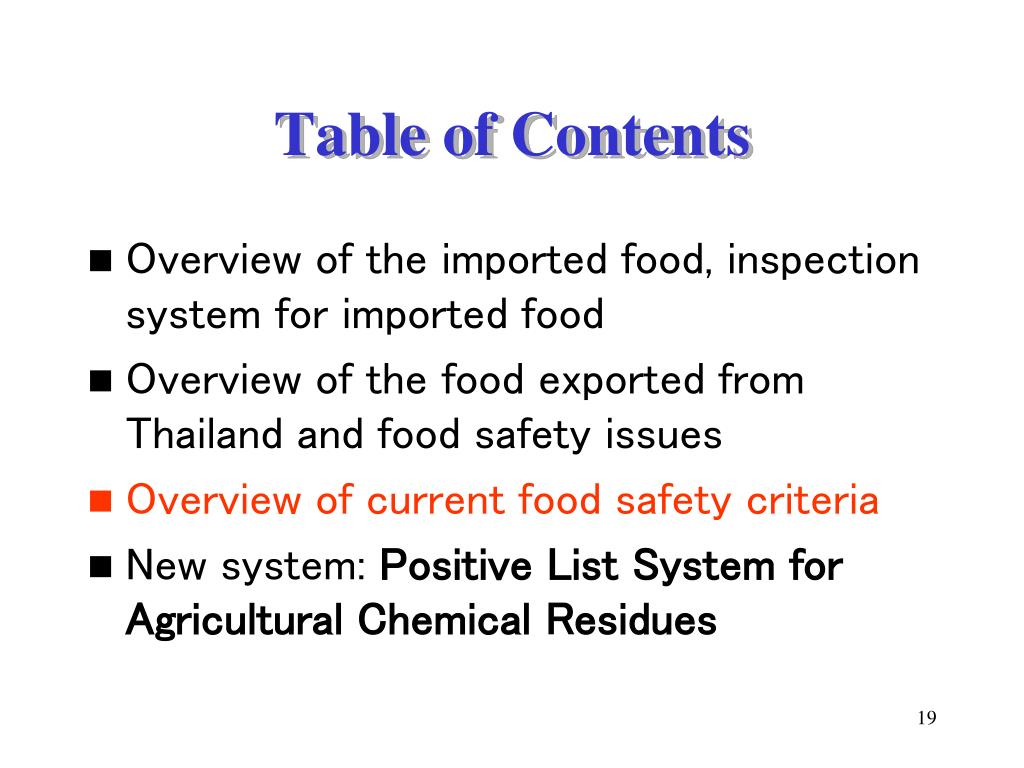 Table of Contents

■ Overview of the imported food, inspection system for imported food

■ Overview of the food exported from Thailand and food safety issues

■ Overview of current food safety criteria

■ New system: Positive List System for Agricultural Chemical Residues

19